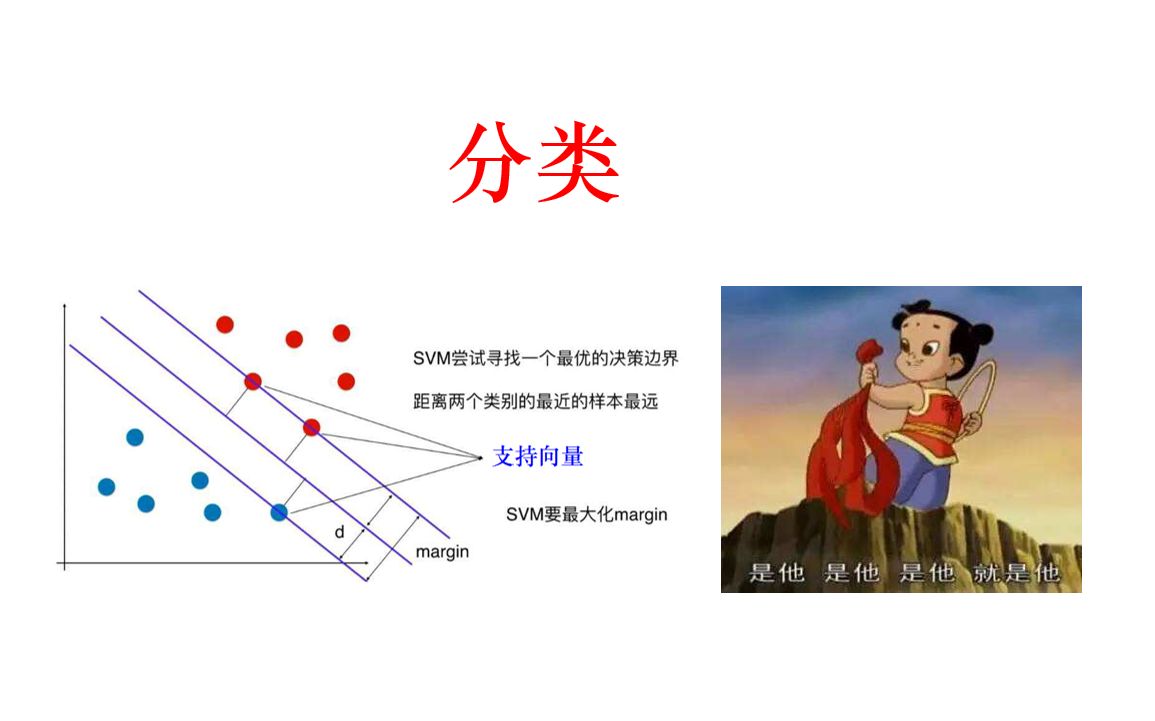 分类

SVM尝试寻找一个最优的决策边界

距离两个类别的最近的样本最远

支持向量

SVM要最大化margin

d

margin

是他 是他 是他 就是他